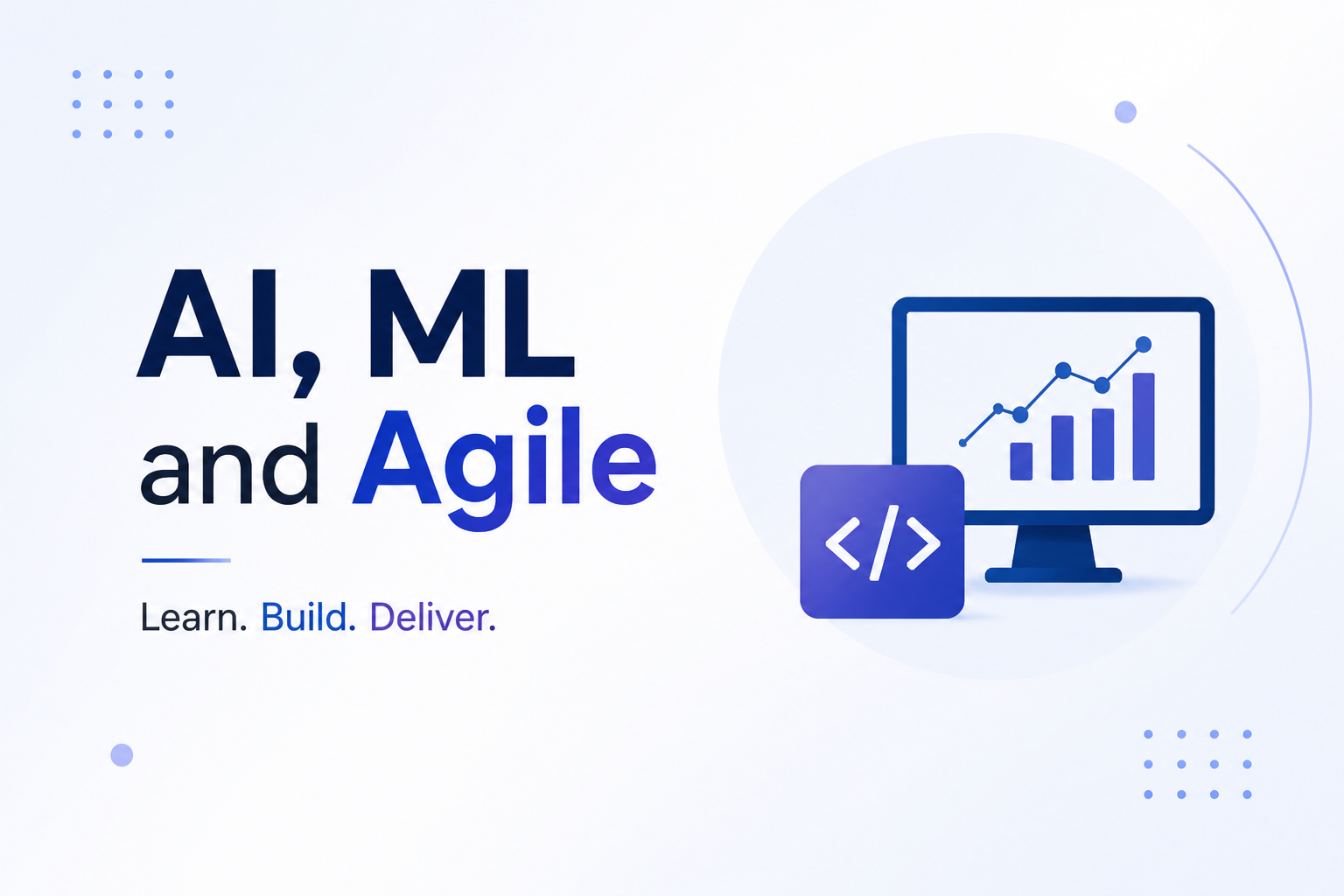 AI, ML and Agile

Learn. Build. Deliver.

</>